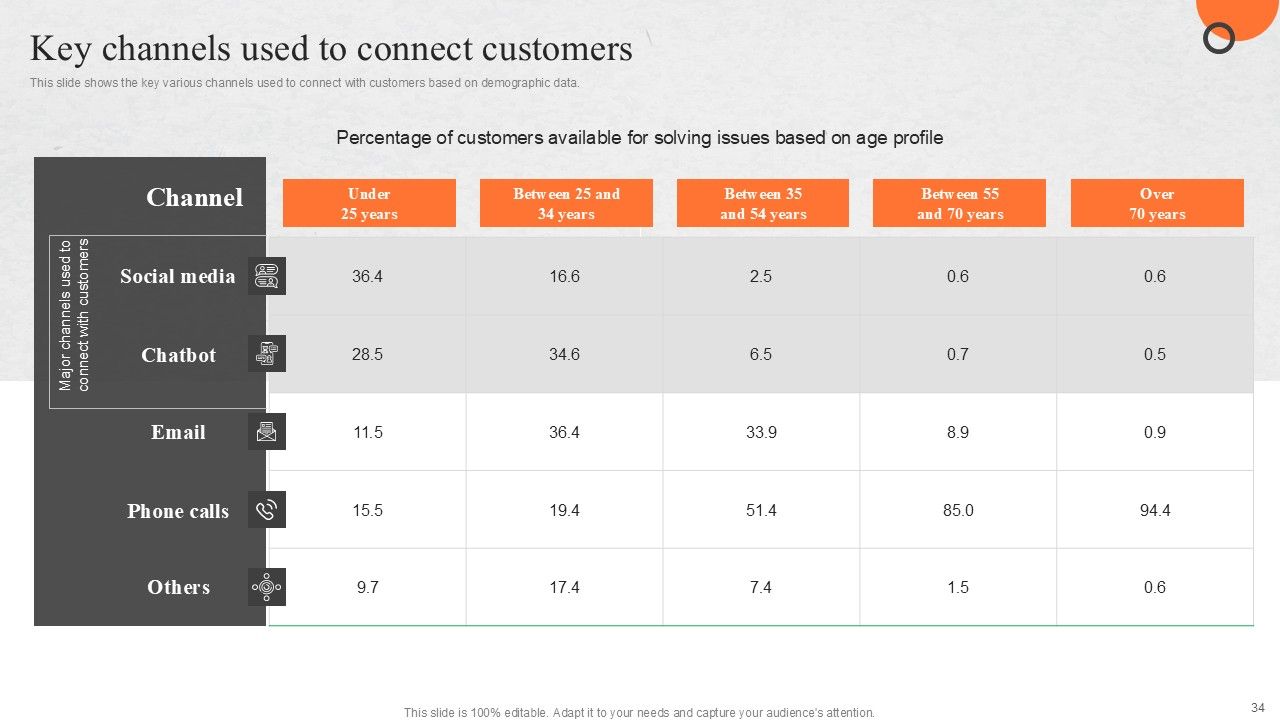 Key channels used to connect customers

This slide shows the key various channels used to connect with customers based on demographic data.

Percentage of customers available for solving issues based on age profile

Major channels used to connect with customers

| Channel | Under 25 years | Between 25 and 34 years | Between 35 and 54 years | Between 55 and 70 years | Over 70 years |
|---|---|---|---|---|---|
| Social media | 36.4 | 16.6 | 2.5 | 0.6 | 0.6 |
| Chatbot | 28.5 | 34.6 | 6.5 | 0.7 | 0.5 |
| Email | 11.5 | 36.4 | 33.9 | 8.9 | 0.9 |
| Phone calls | 15.5 | 19.4 | 51.4 | 85.0 | 94.4 |
| Others | 9.7 | 17.4 | 7.4 | 1.5 | 0.6 |

This slide is 100% editable. Adapt it to your needs and capture your audience's attention.

34